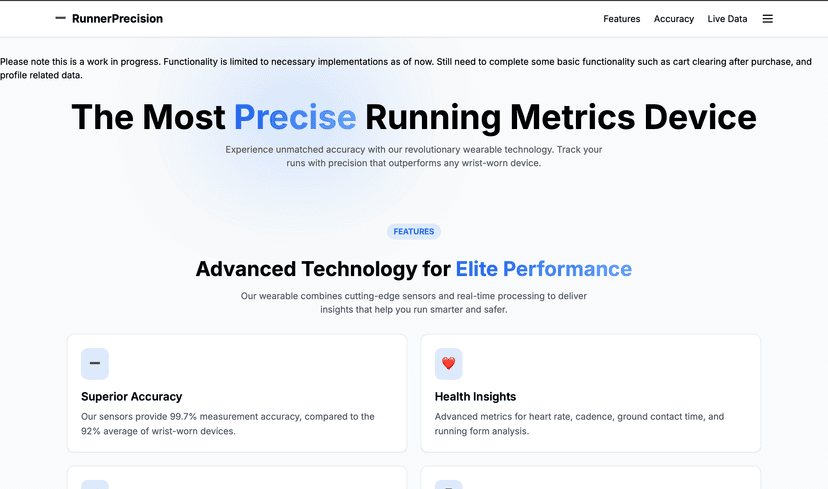 RunnerPrecision

Features Accuracy Live Data

Please note this is a work in progress. Functionality is limited to necessary implementations as of now. Still need to complete some basic functionality such as cart clearing after purchase, and profile related data.

The Most Precise Running Metrics Device

Experience unmatched accuracy with our revolutionary wearable technology. Track your runs with precision that outperforms any wrist-worn device.

FEATURES

Advanced Technology for Elite Performance

Our wearable combines cutting-edge sensors and real-time processing to deliver insights that help you run smarter and safer.

Superior Accuracy

Our sensors provide 99.7% measurement accuracy, compared to the 92% average of wrist-worn devices.

Health Insights

Advanced metrics for heart rate, cadence, ground contact time, and running form analysis.